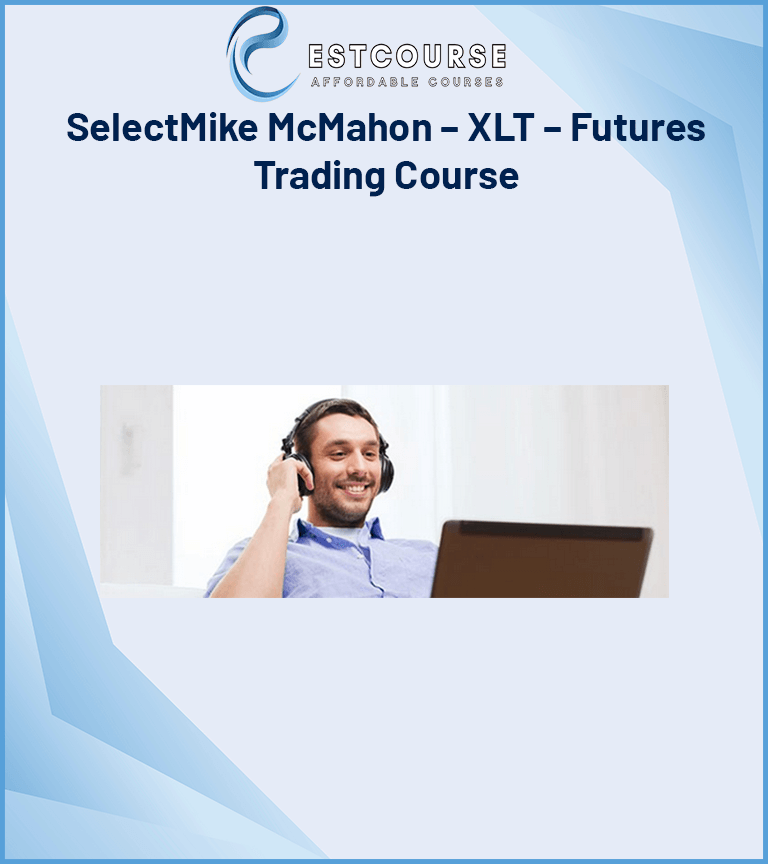 ESTCOURSE
AFFORDABLE COURSES

SelectMike McMahon – XLT – Futures Trading Course